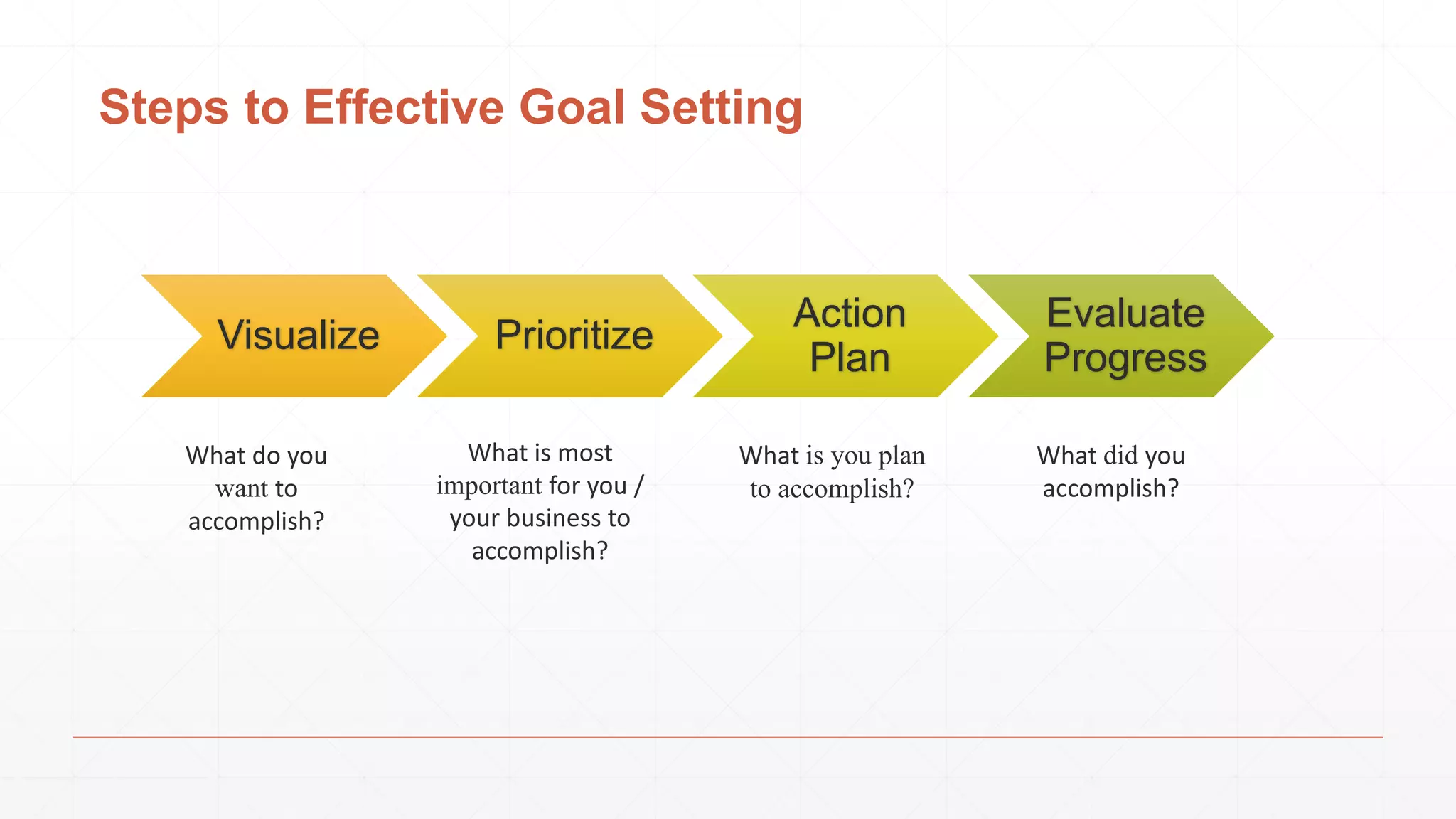 Steps to Effective Goal Setting

Visualize

Prioritize

Action Plan

Evaluate Progress

What do you want to accomplish?

What is most important for you / your business to accomplish?

What is you plan to accomplish?

What did you accomplish?